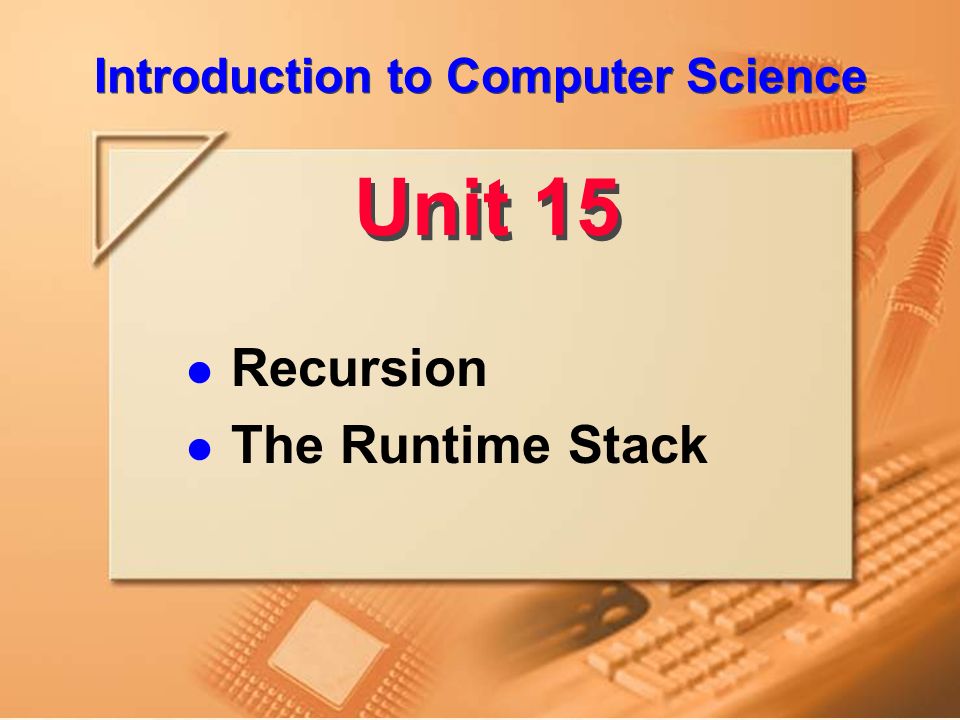 Introduction to Computer Science

Unit 15

- Recursion
- The Runtime Stack